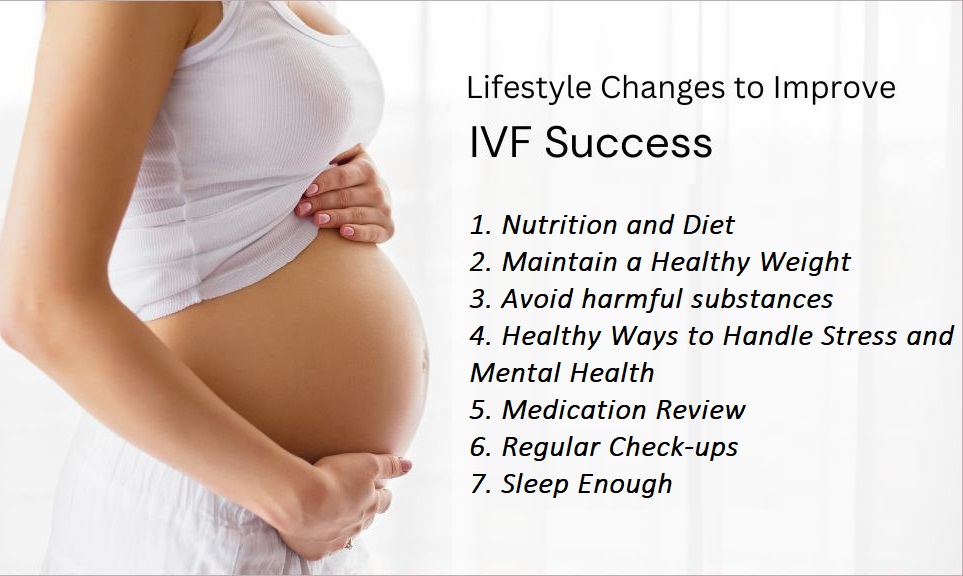 Lifestyle Changes to Improve

IVF Success

1. Nutrition and Diet
2. Maintain a Healthy Weight
3. Avoid harmful substances
4. Healthy Ways to Handle Stress and Mental Health
5. Medication Review
6. Regular Check-ups
7. Sleep Enough